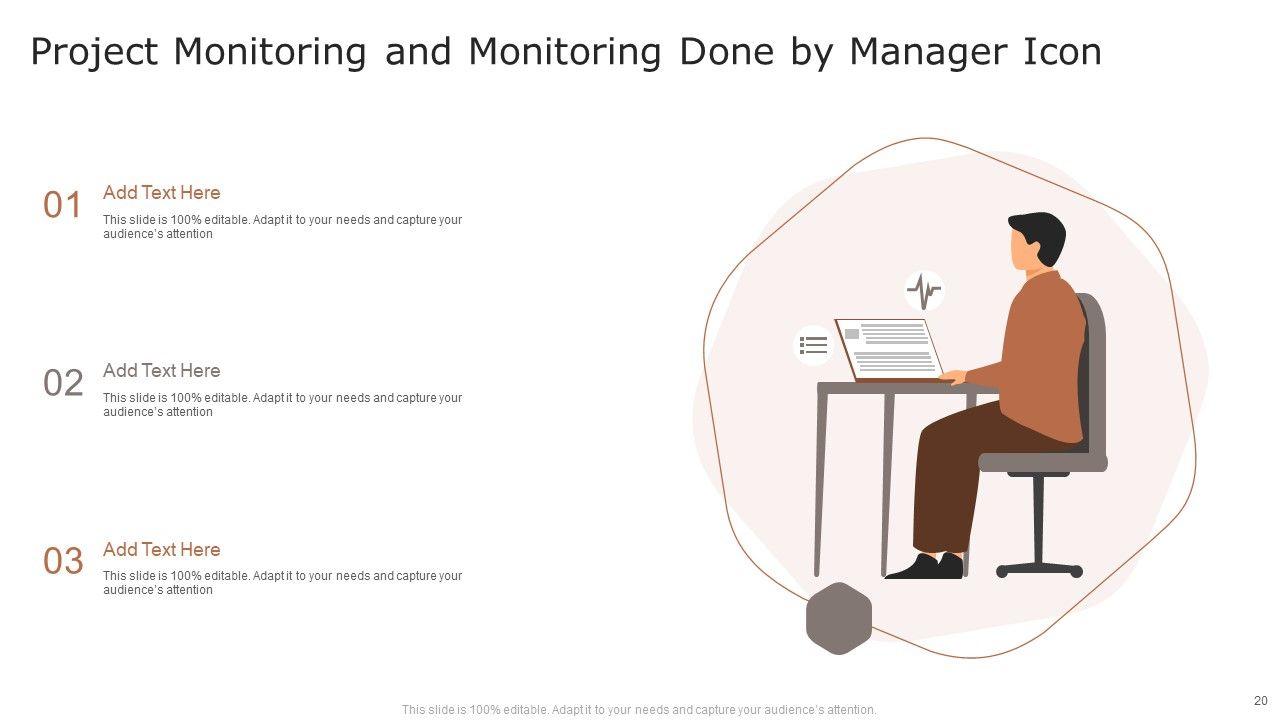 Project Monitoring and Monitoring Done by Manager Icon

01 Add Text Here
This slide is 100% editable. Adapt it to your needs and capture your audience's attention

02 Add Text Here
This slide is 100% editable. Adapt it to your needs and capture your audience's attention

03 Add Text Here
This slide is 100% editable. Adapt it to your needs and capture your audience's attention

This slide is 100% editable. Adapt it to your needs and capture your audience's attention.

20